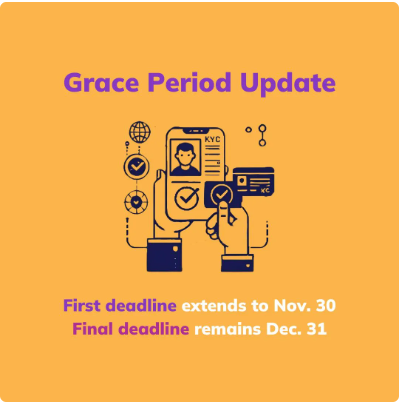 Grace Period Update

KYC

KYC

First deadline extends to Nov. 30
Final deadline remains Dec. 31